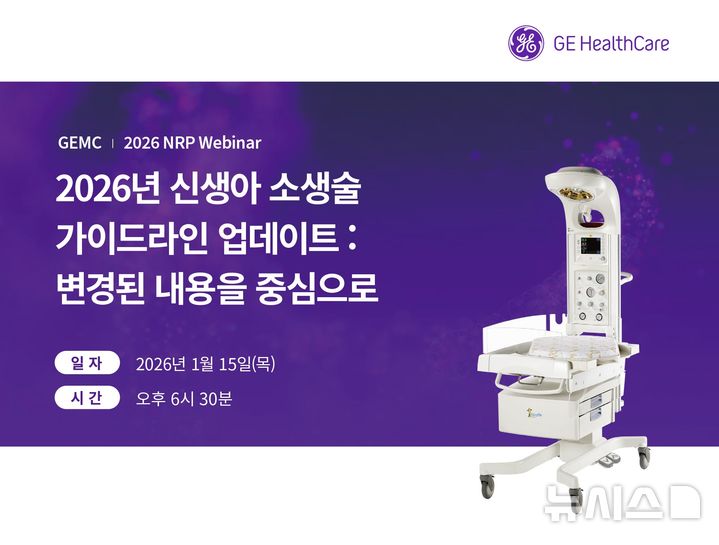 GE HealthCare

GEMC | 2026 NRP Webinar

2026년 신생아 소생술 가이드라인 업데이트 : 변경된 내용을 중심으로

일 자 2026년 1월 15일(목)

시 간 오후 6시 30분

뉴시스